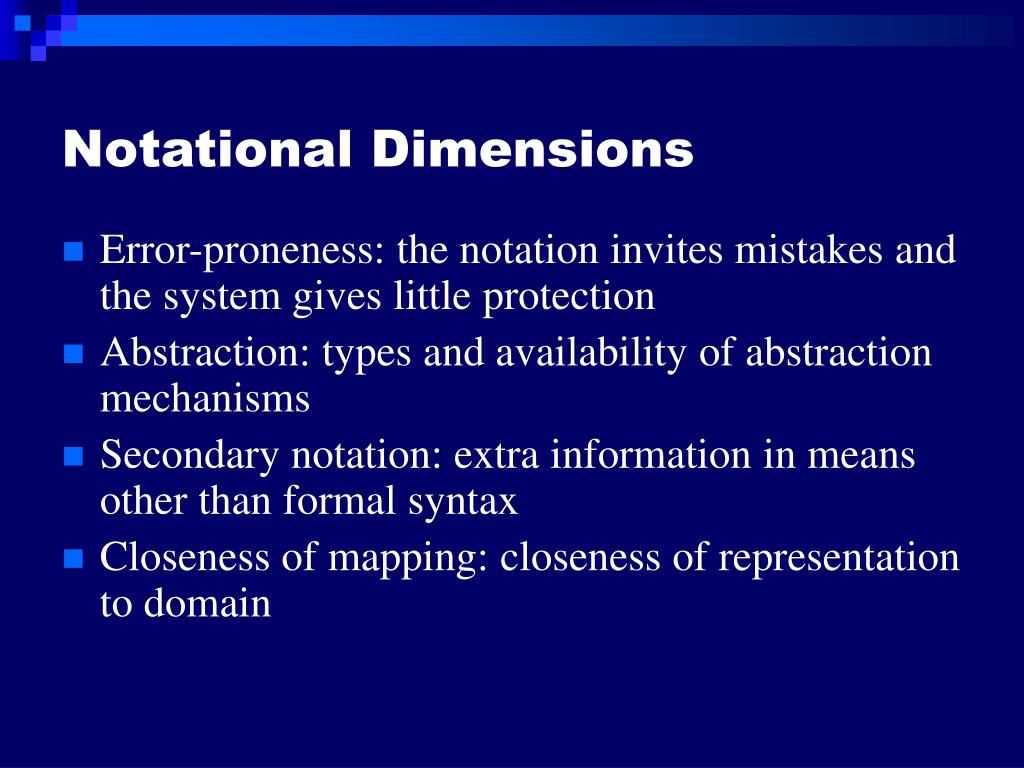 Notational Dimensions

- Error-proneness: the notation invites mistakes and the system gives little protection
- Abstraction: types and availability of abstraction mechanisms
- Secondary notation: extra information in means other than formal syntax
- Closeness of mapping: closeness of representation to domain